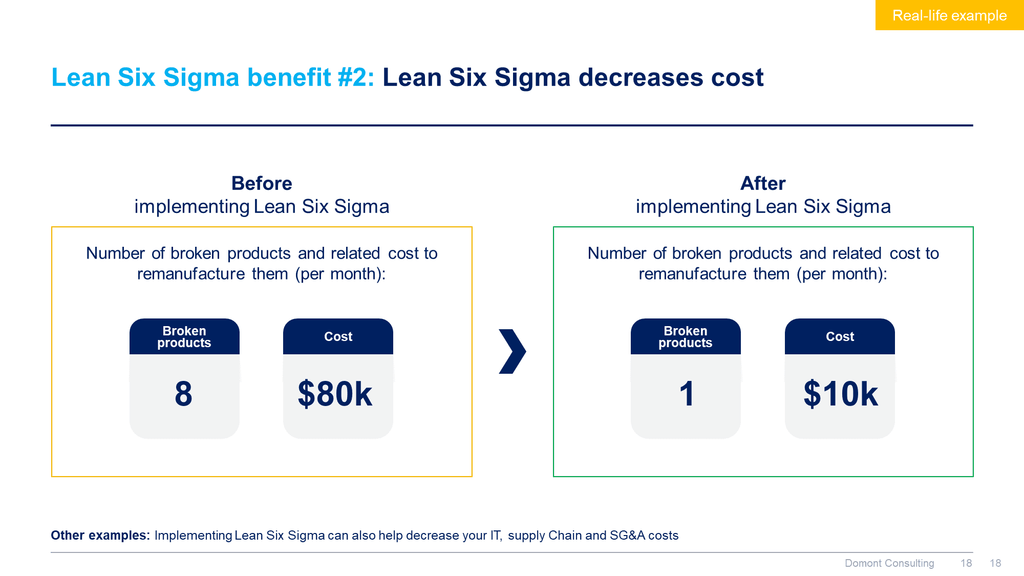 Real-life example

Lean Six Sigma benefit #2: Lean Six Sigma decreases cost

Before
implementing Lean Six Sigma

Number of broken products and related cost to remanufacture them (per month):

Broken products

8

Cost

$80k

After
implementing Lean Six Sigma

Number of broken products and related cost to remanufacture them (per month):

Broken products

1

Cost

$10k

Other examples: Implementing Lean Six Sigma can also help decrease your IT, supply Chain and SG&A costs

Domont Consulting 18 18